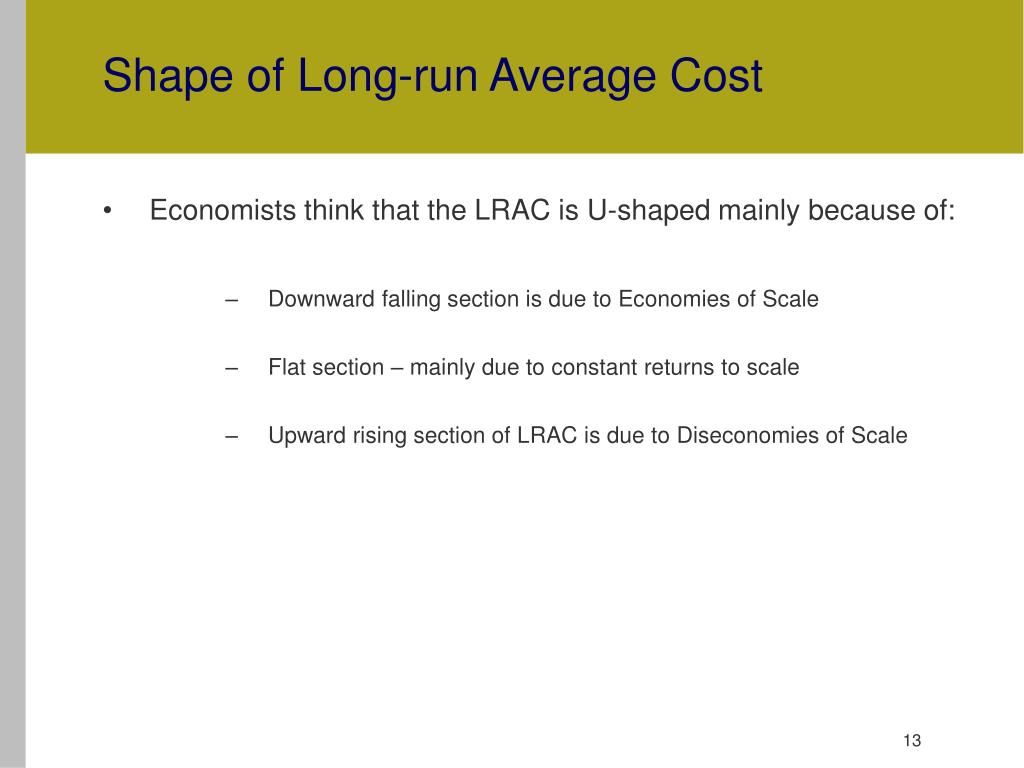 Shape of Long-run Average Cost

• Economists think that the LRAC is U-shaped mainly because of:

– Downward falling section is due to Economies of Scale

– Flat section – mainly due to constant returns to scale

– Upward rising section of LRAC is due to Diseconomies of Scale

13